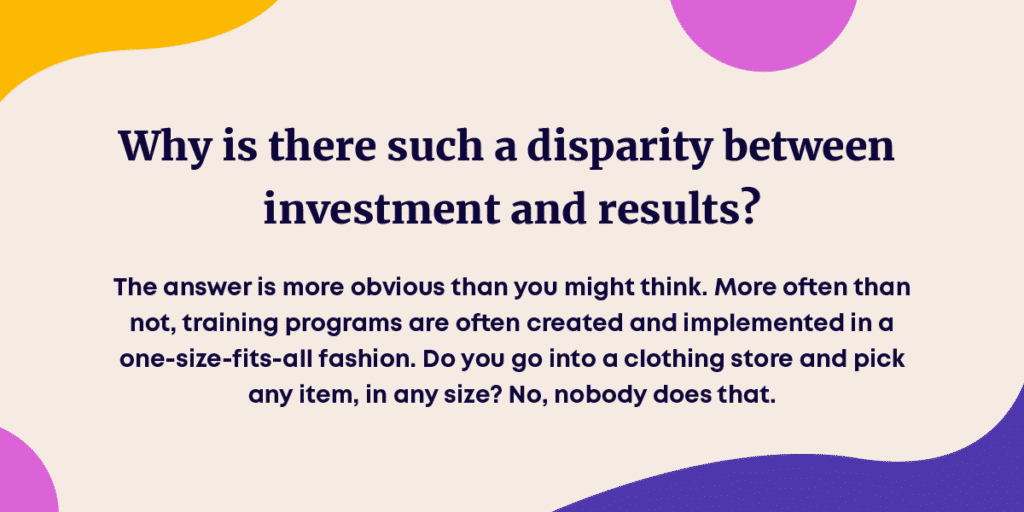 Why is there such a disparity between investment and results?

The answer is more obvious than you might think. More often than not, training programs are often created and implemented in a one-size-fits-all fashion. Do you go into a clothing store and pick any item, in any size? No, nobody does that.